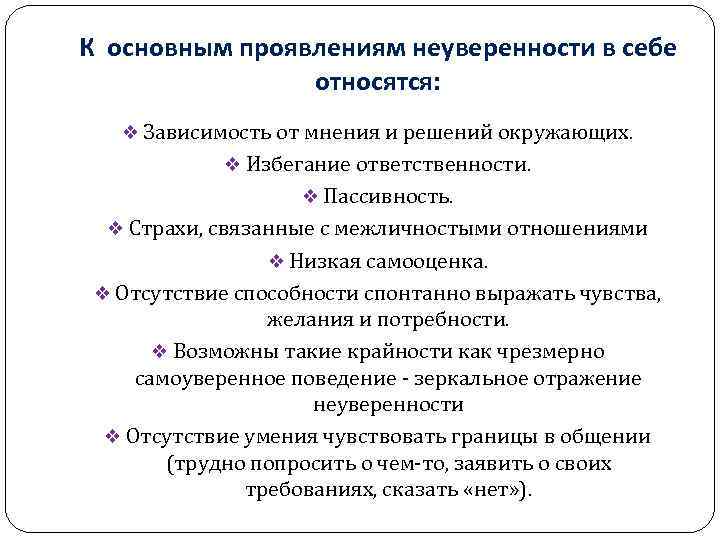 К основным проявлениям неуверенности в себе относятся:

❖ Зависимость от мнения и решений окружающих.

❖ Избегание ответственности.

❖ Пассивность.

❖ Страхи, связанные с межличностыми отношениями

❖ Низкая самооценка.

❖ Отсутствие способности спонтанно выражать чувства, желания и потребности.

❖ Возможны такие крайности как чрезмерно самоуверенное поведение - зеркальное отражение неуверенности

❖ Отсутствие умения чувствовать границы в общении (трудно попросить о чем-то, заявить о своих требованиях, сказать «нет»).